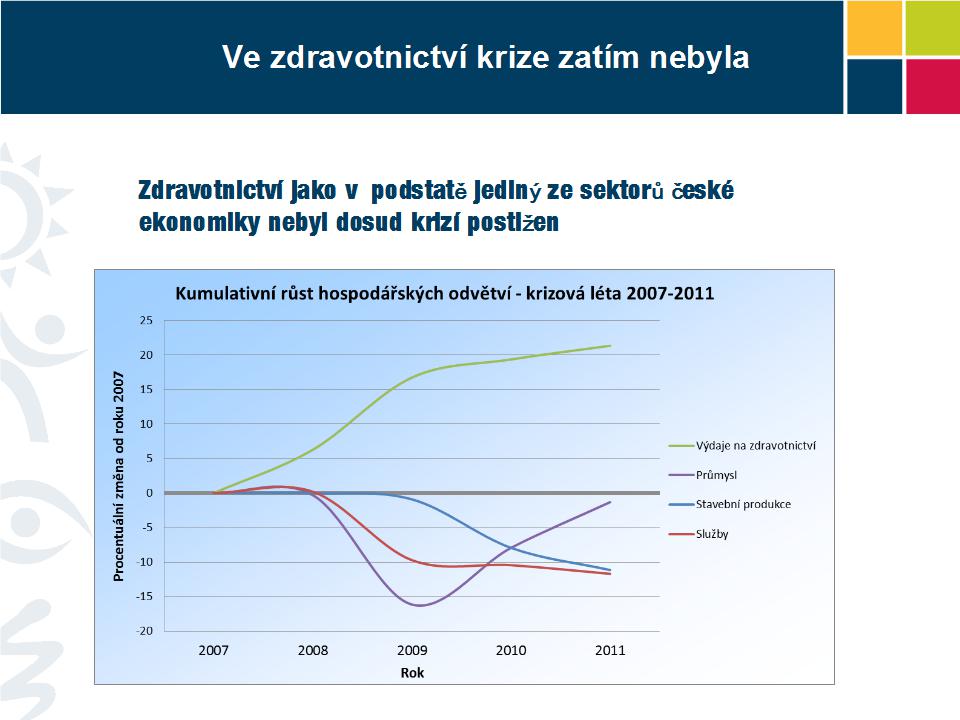 Ve zdravotnictví krize zatím nebyla

Zdravotnictví jako v podstatě jediný ze sektorů české ekonomiky nebyl dosud krizí postižen

Kumulativní růst hospodářských odvětví - krizová léta 2007-2011

Procentuální změna od roku 2007

25
20
15
10
5
0
-5
-10
-15
-20

2007
2008
2009
2010
2011

Rok

Výdaje na zdravotnictví
Průmysl
Stavební produkce
Služby